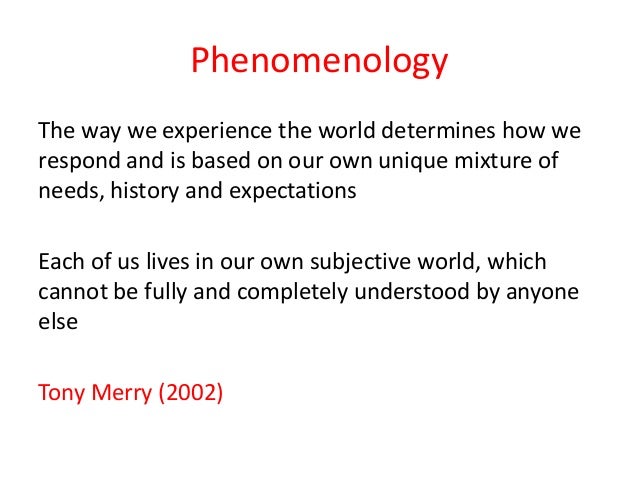 Phenomenology

The way we experience the world determines how we respond and is based on our own unique mixture of needs, history and expectations

Each of us lives in our own subjective world, which cannot be fully and completely understood by anyone else

Tony Merry (2002)